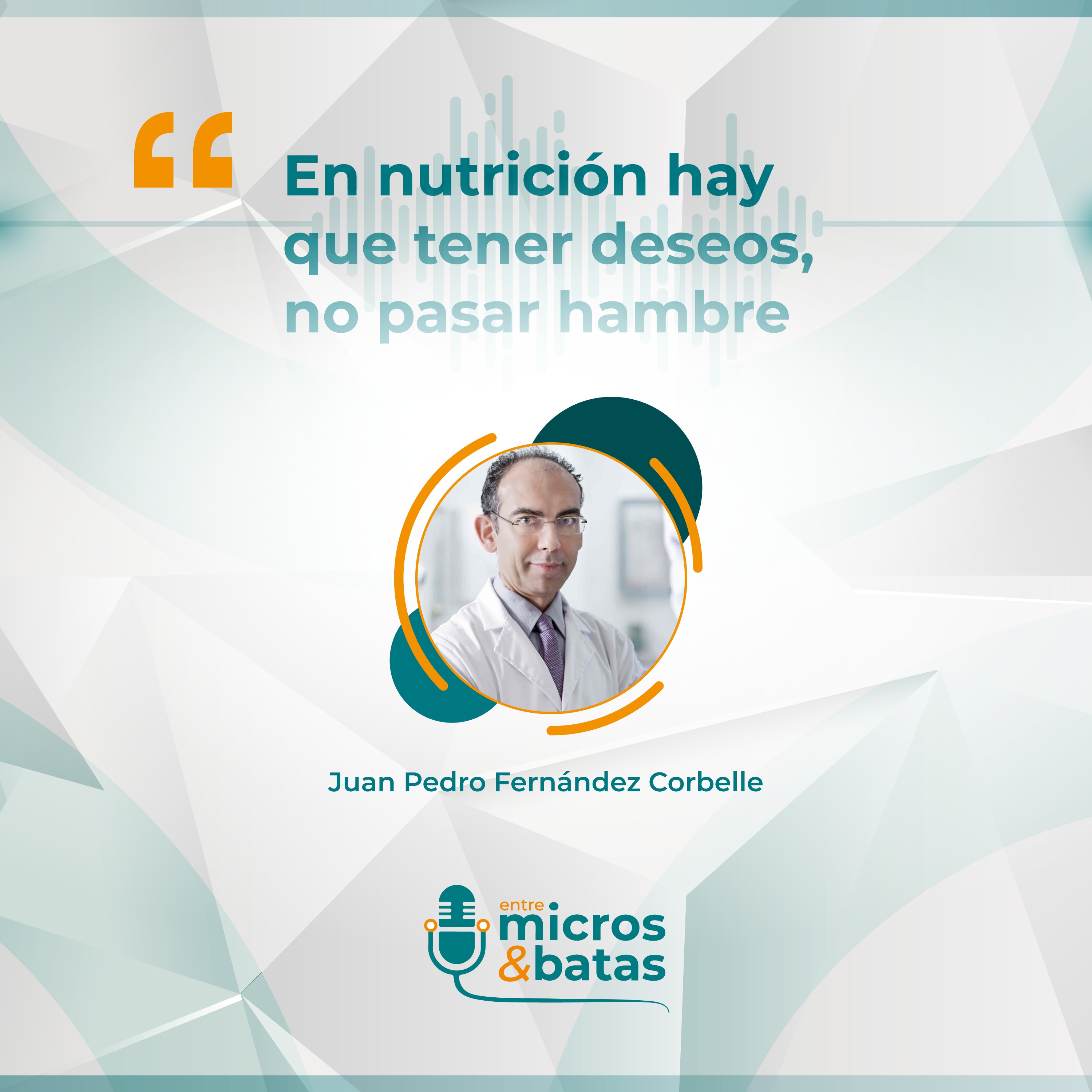 “ En nutrición hay que tener deseos, no pasar hambre

Juan Pedro Fernández Corbelle

entre micros &batas